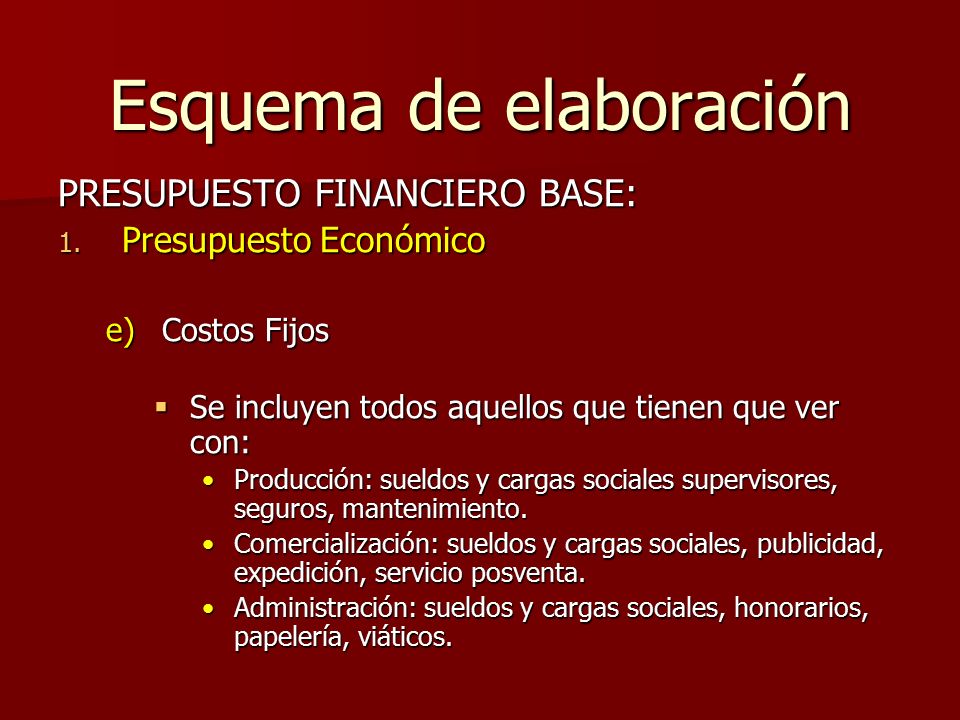 Esquema de elaboración

PRESUPUESTO FINANCIERO BASE:

1. Presupuesto Económico

e) Costos Fijos

▪ Se incluyen todos aquellos que tienen que ver con:
• Producción: sueldos y cargas sociales supervisores, seguros, mantenimiento.
• Comercialización: sueldos y cargas sociales, publicidad, expedición, servicio posventa.
• Administración: sueldos y cargas sociales, honorarios, papelería, viáticos.